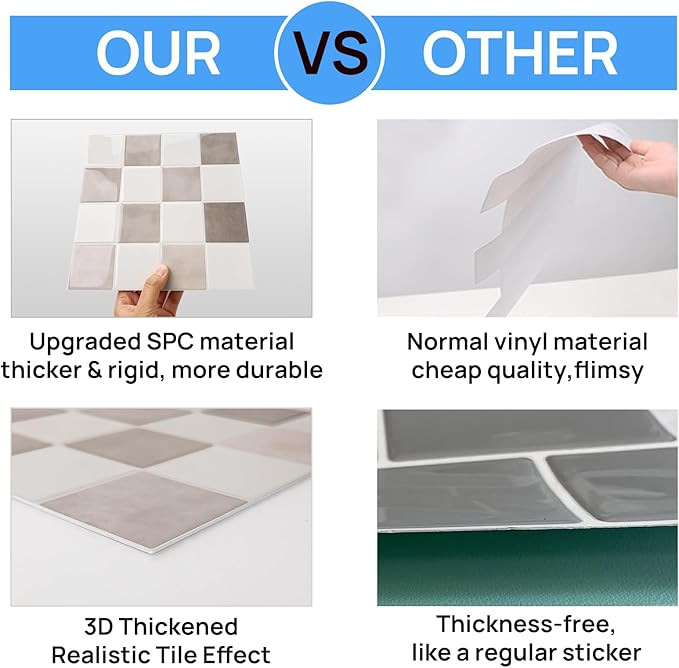 OUR VS OTHER

Upgraded SPC material thicker & rigid, more durable

Normal vinyl material cheap quality,flimsy

3D Thickened Realistic Tile Effect

Thickness-free, like a regular sticker